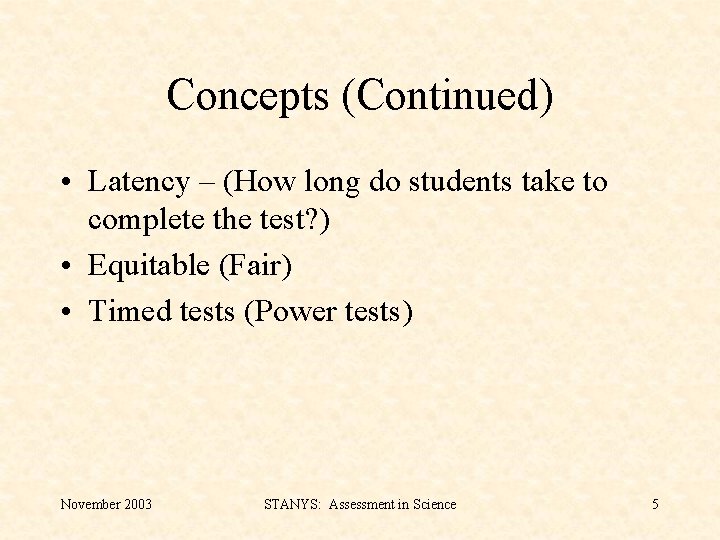 Concepts (Continued)

• Latency – (How long do students take to complete the test?)
• Equitable (Fair)
• Timed tests (Power tests)

November 2003

STANYS: Assessment in Science

5